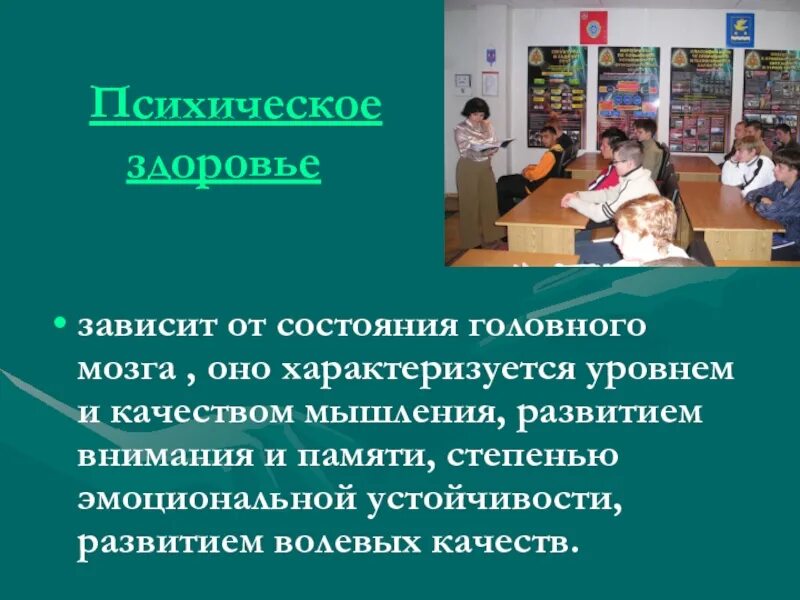 Психическое здоровье

• зависит от состояния головного мозга , оно характеризуется уровнем и качеством мышления, развитием внимания и памяти, степенью эмоциональной устойчивости, развитием волевых качеств.